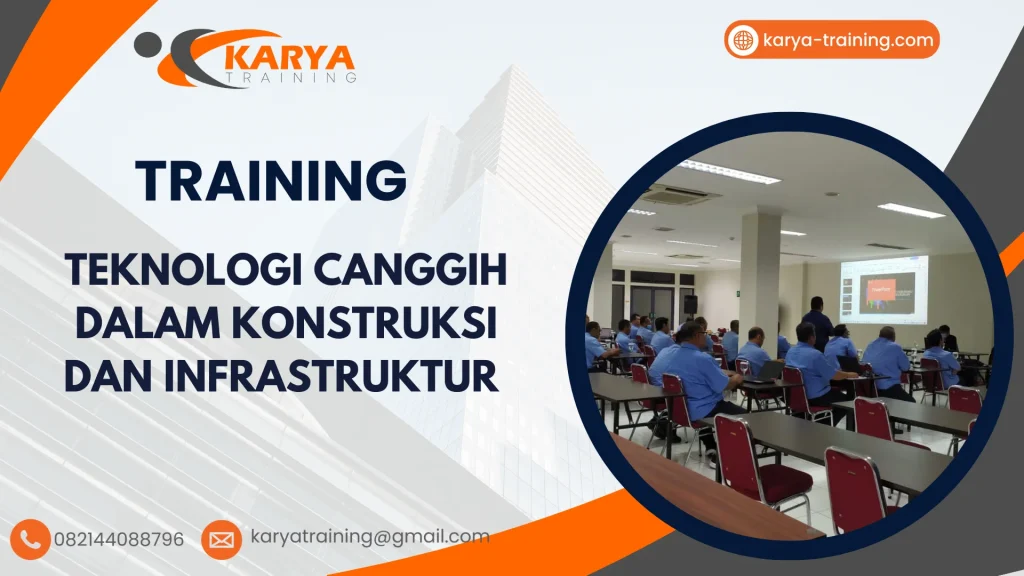 KARYA
TRAINING

karya-training.com

TRAINING

TEKNOLOGI CANGGIH DALAM KONSTRUKSI DAN INFRASTRUKTUR

082144088796

karyatraining@gmail.com